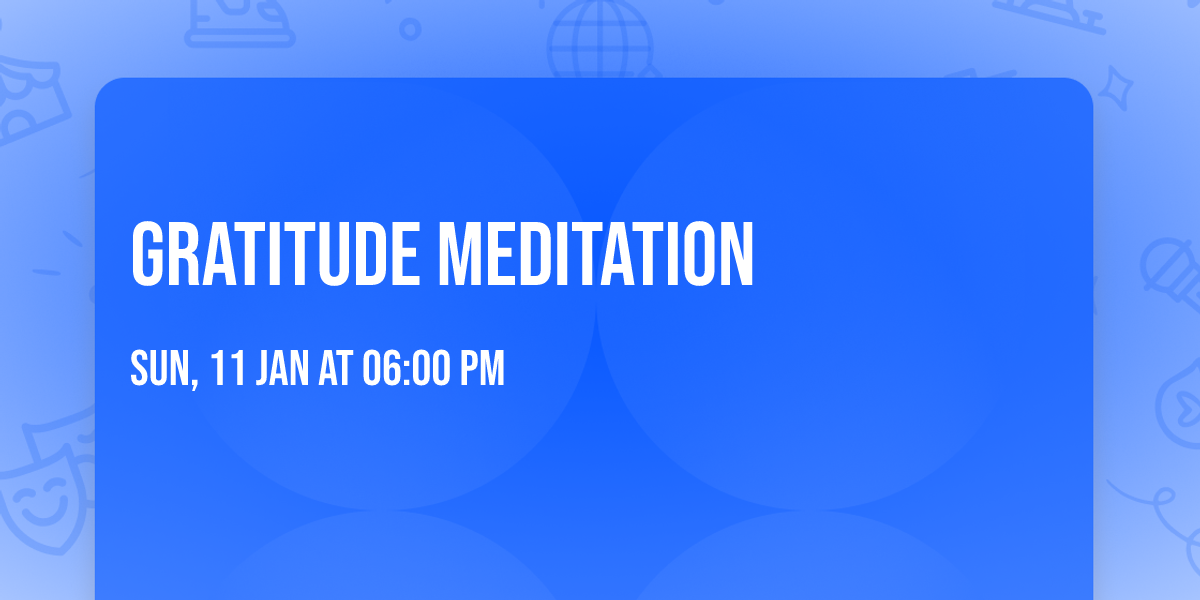 GRATITUDE MEDITATION

SUN, 11 JAN AT 06:00 PM